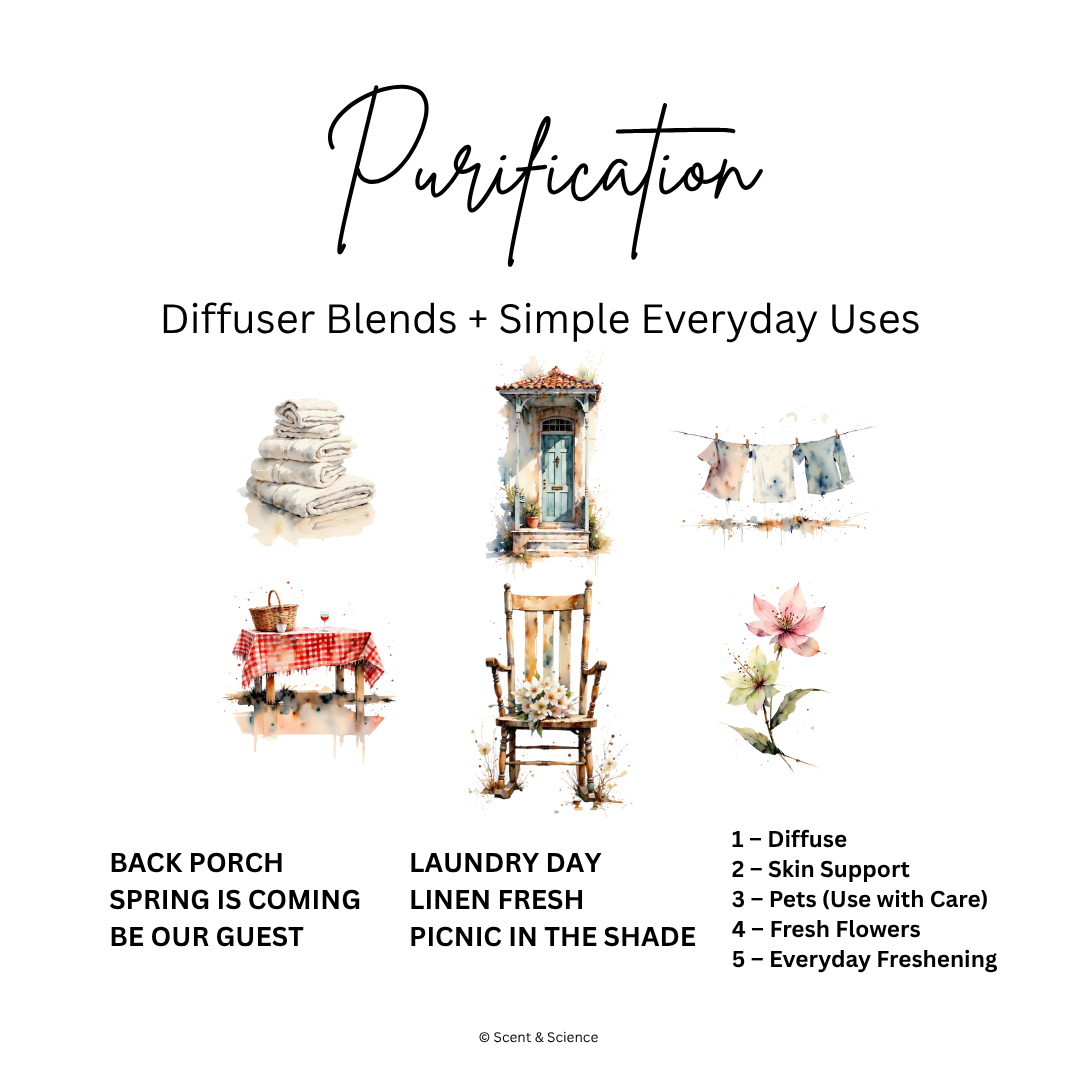 Purification

Diffuser Blends + Simple Everyday Uses

BACK PORCH
SPRING IS COMING
BE OUR GUEST

LAUNDRY DAY
LINEN FRESH
PICNIC IN THE SHADE

1 – Diffuse
2 – Skin Support
3 – Pets (Use with Care)
4 – Fresh Flowers
5 – Everyday Freshening

© Scent & Science